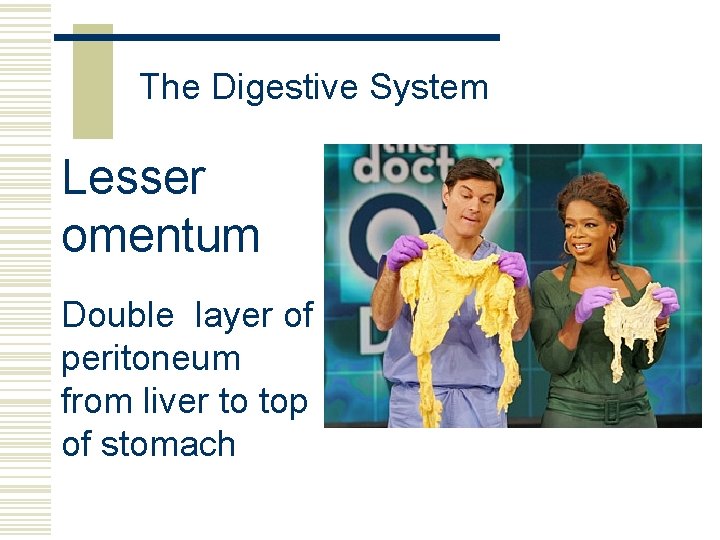 The Digestive System

Lesser omentum

Double layer of peritoneum from liver to top of stomach

the doctor